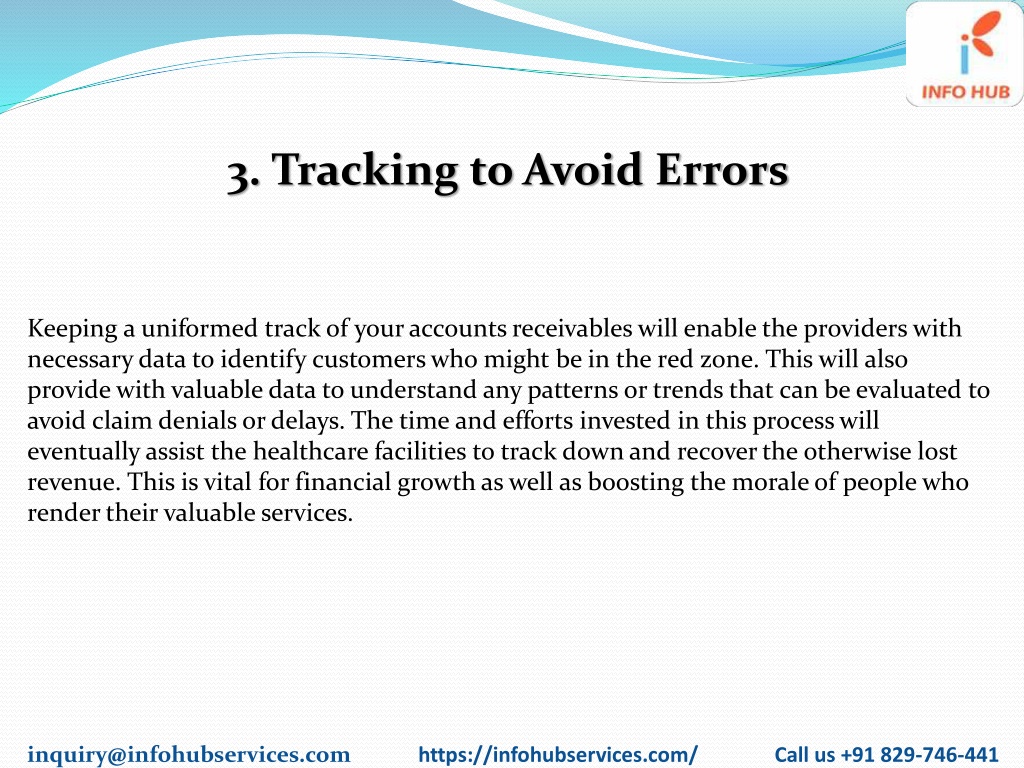 INFO HUB

3. Tracking to Avoid Errors

Keeping a uniformed track of your accounts receivables will enable the providers with necessary data to identify customers who might be in the red zone. This will also provide with valuable data to understand any patterns or trends that can be evaluated to avoid claim denials or delays. The time and efforts invested in this process will eventually assist the healthcare facilities to track down and recover the otherwise lost revenue. This is vital for financial growth as well as boosting the morale of people who render their valuable services.

inquiry@infohubservices.com https://infohubservices.com/ Call us +91 829-746-441